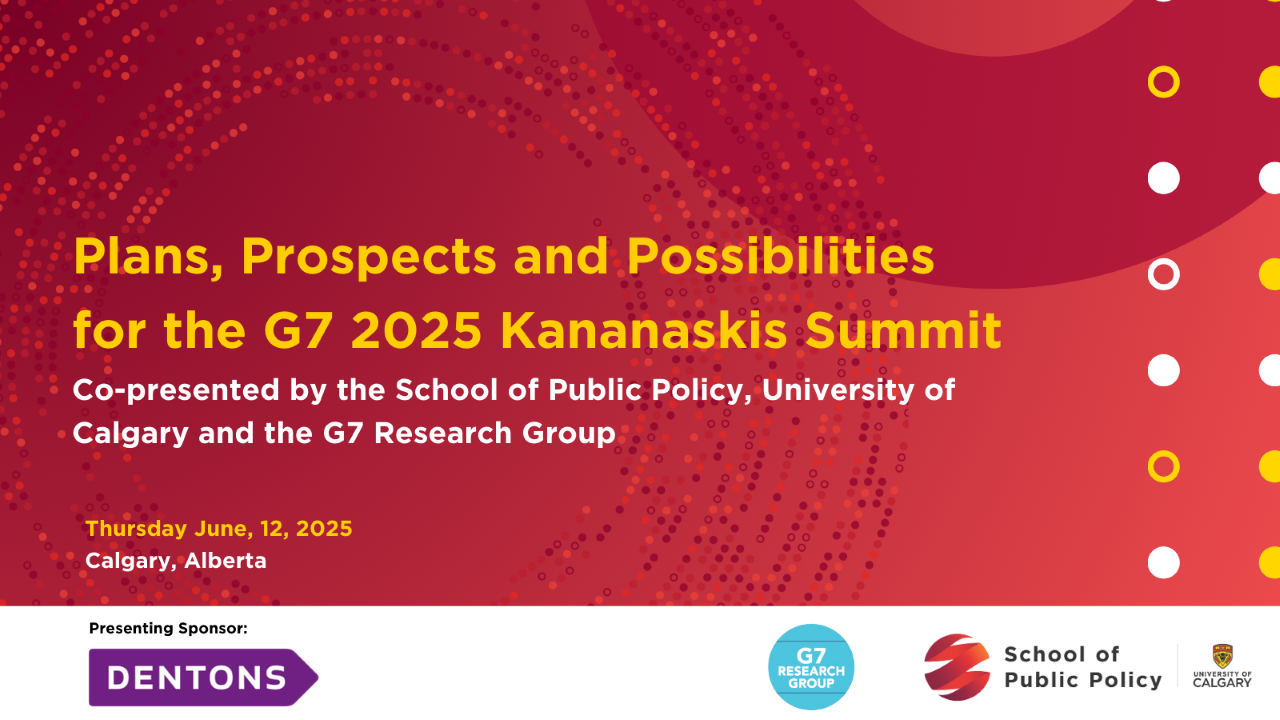 Plans, Prospects and Possibilities for the G7 2025 Kananaskis Summit

Co-presented by the School of Public Policy, University of Calgary and the G7 Research Group

Thursday June, 12, 2025
Calgary, Alberta

Presenting Sponsor:

DENTONS

G7 RESEARCH GROUP

School of Public Policy

UNIVERSITY OF CALGARY